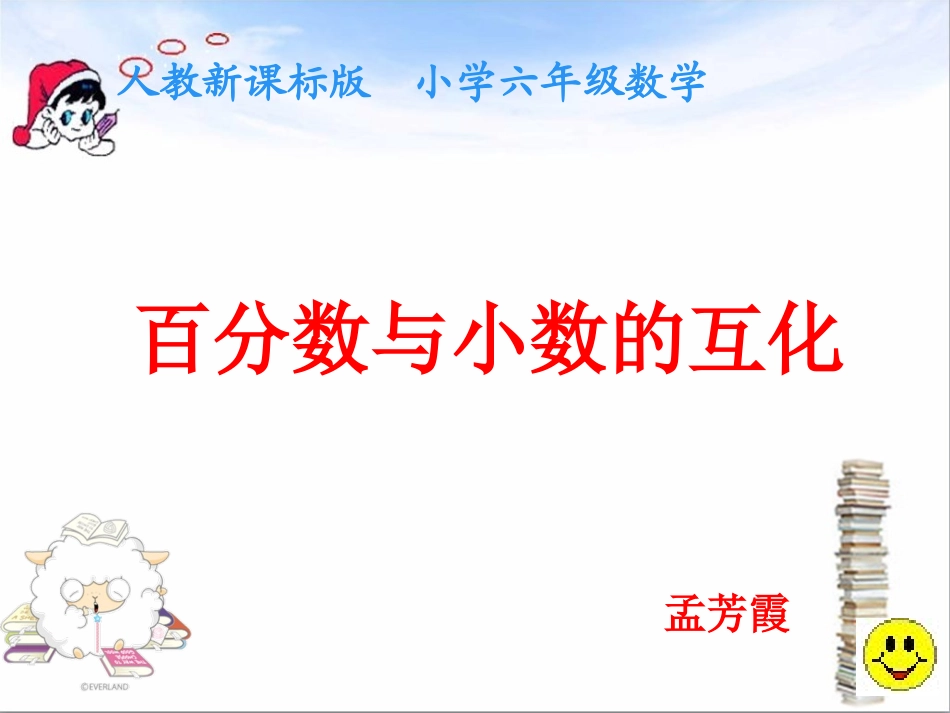 人教新课标版　小学六年级数学

百分数与小数的互化

孟芳霞

©EVERLAND